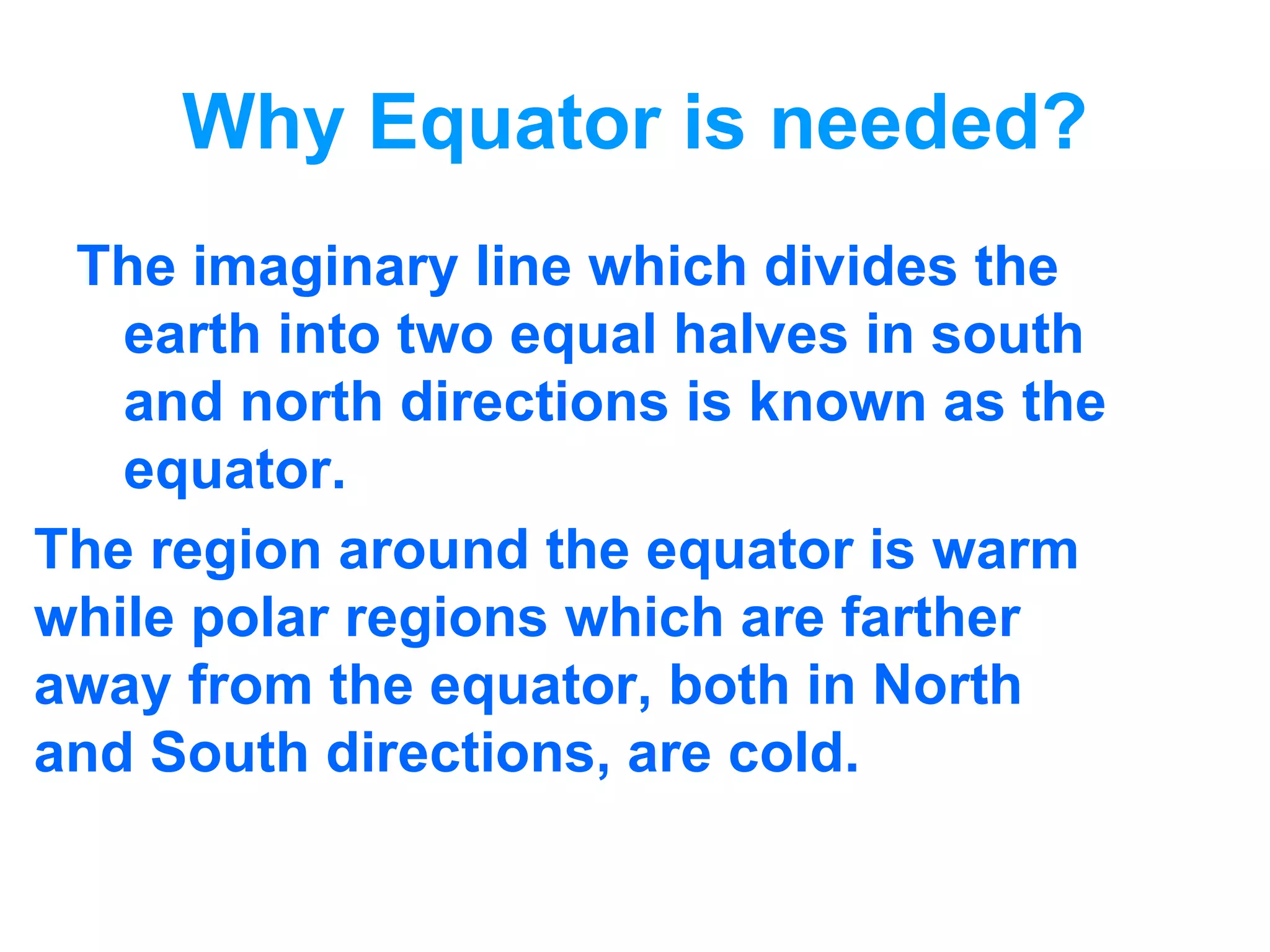 Why Equator is needed?

The imaginary line which divides the earth into two equal halves in south and north directions is known as the equator.

The region around the equator is warm while polar regions which are farther away from the equator, both in North and South directions, are cold.